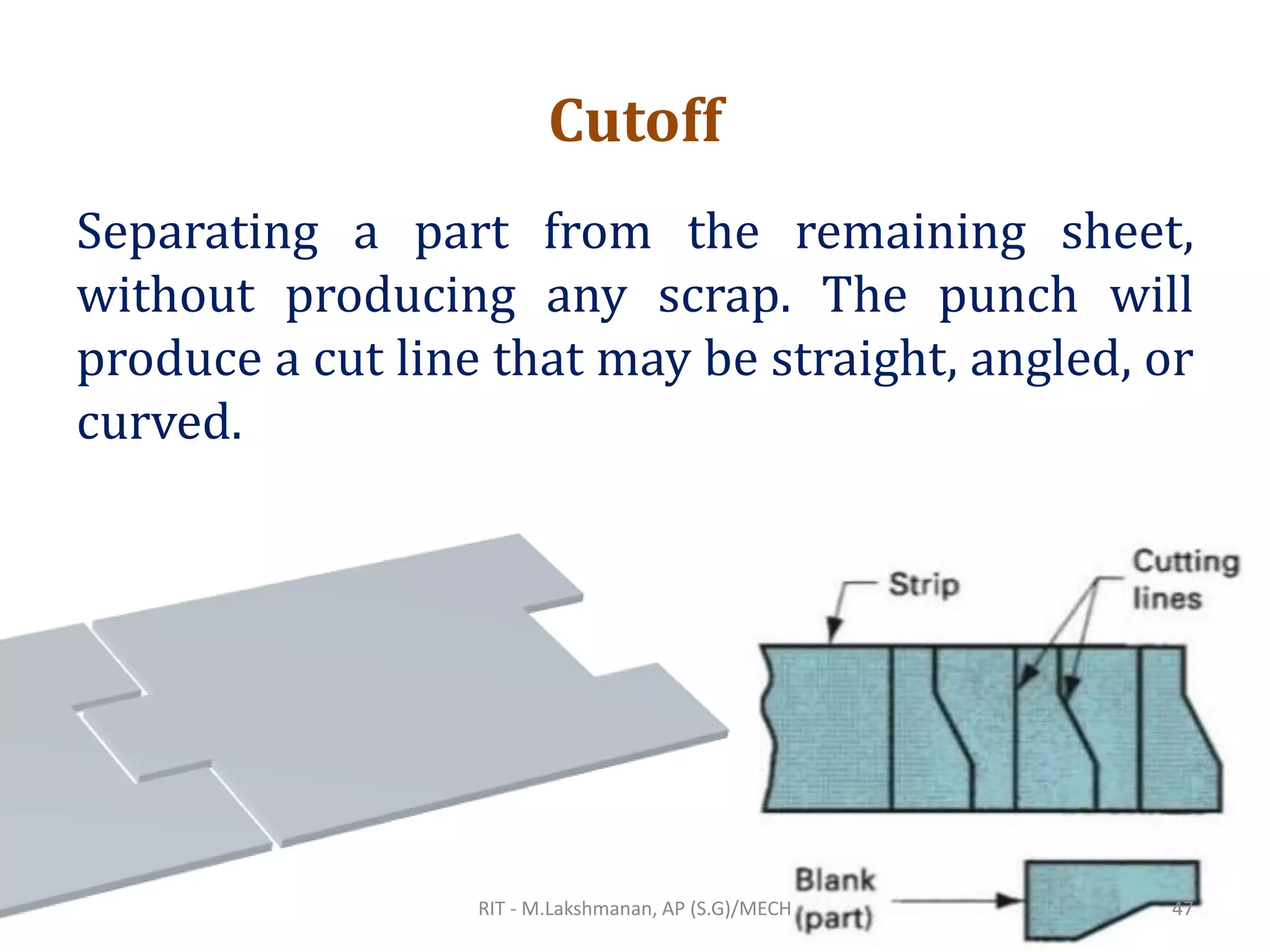 Cutoff

Separating a part from the remaining sheet, without producing any scrap. The punch will produce a cut line that may be straight, angled, or curved.

Strip

Cutting lines

Blank (part)

RIT - M.Lakshmanan, AP (S.G)/MECH

47